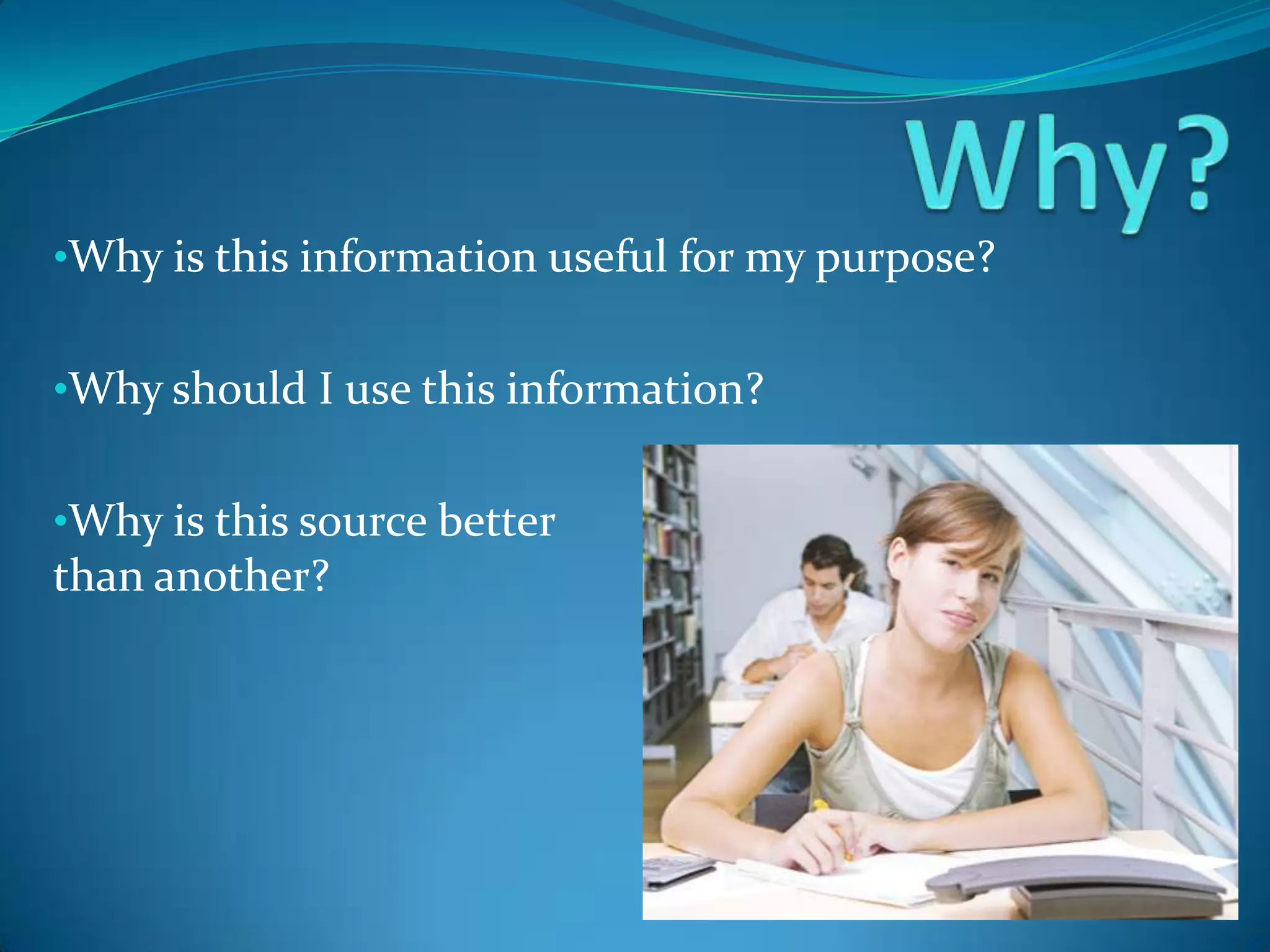 Why?

•Why is this information useful for my purpose?

•Why should I use this information?

•Why is this source better than another?